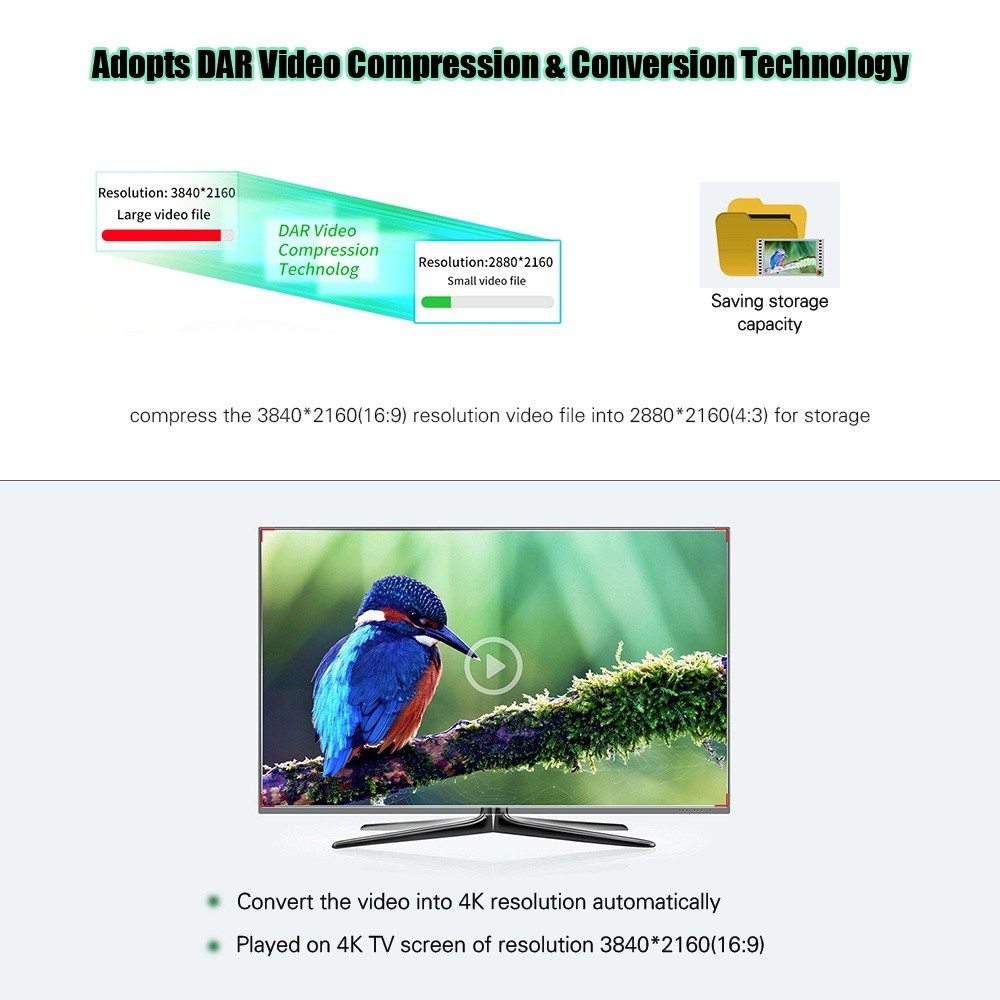 Adopts DAR Video Compression & Conversion Technology

Resolution: 3840*2160
Large video file

DAR Video Compression Technolog

Resolution:2880*2160
Small video file

Saving storage capacity

compress the 3840*2160(16:9) resolution video file into 2880*2160(4:3) for storage

Convert the video into 4K resolution automatically

Played on 4K TV screen of resolution 3840*2160(16:9)